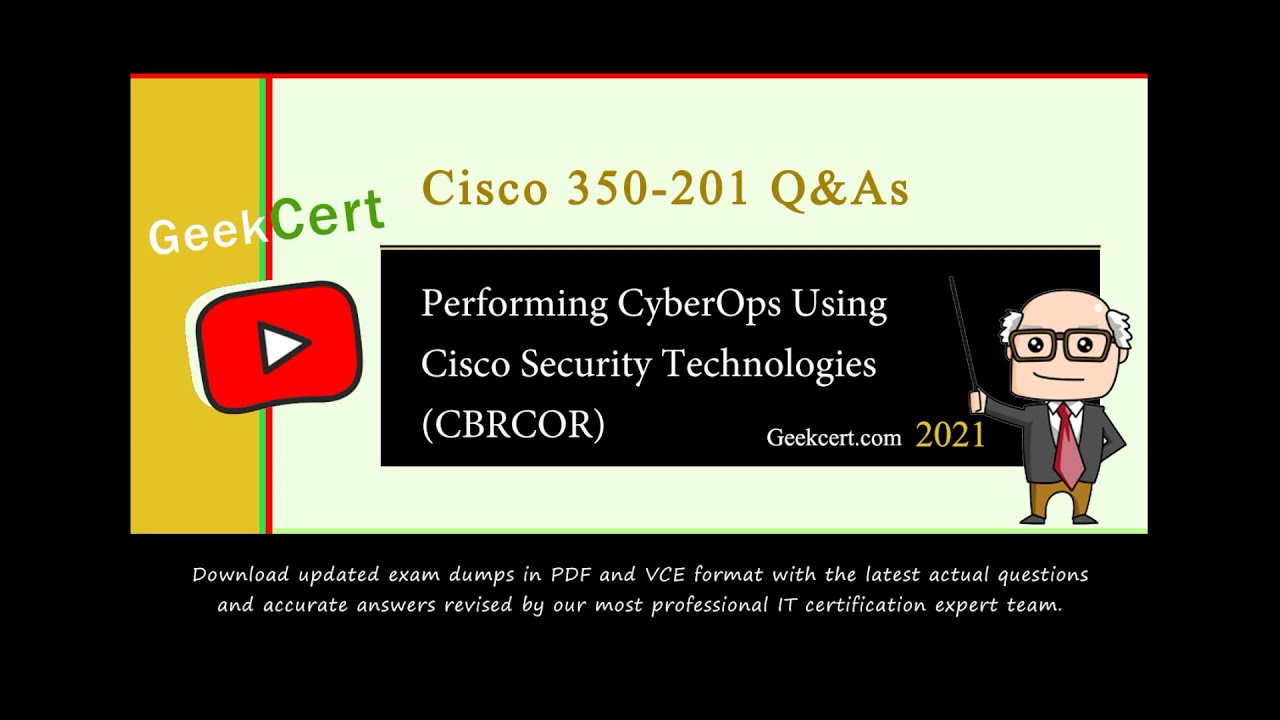 GeekCert

Cisco 350-201 Q&As

Performing CyberOps Using Cisco Security Technologies (CBRCOR)

Geekcert.com 2021

Download updated exam dumps in PDF and VCE format with the latest actual questions and accurate answers revised by our most professional IT certification expert team.